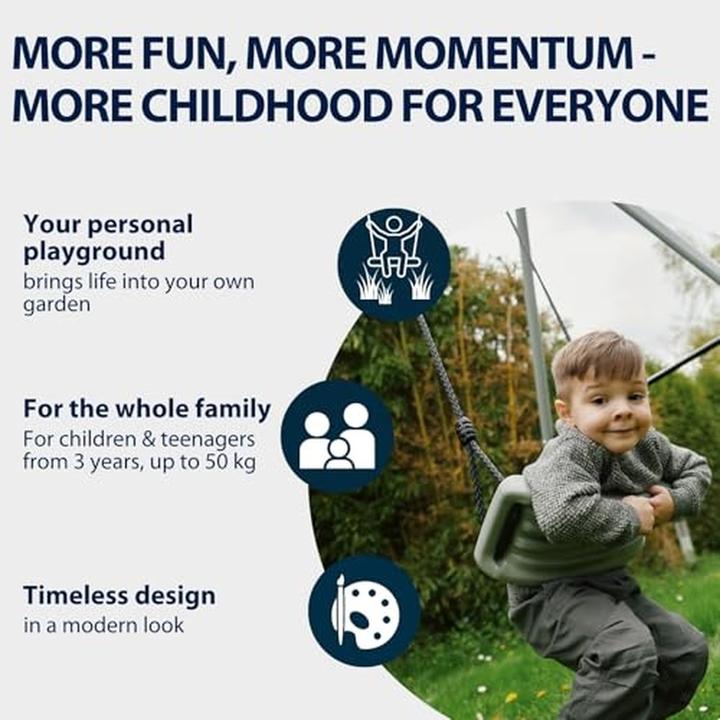 MORE FUN, MORE MOMENTUM - MORE CHILDHOOD FOR EVERYONE

Your personal playground
brings life into your own garden

For the whole family
For children & teenagers from 3 years, up to 50 kg

Timeless design
in a modern look